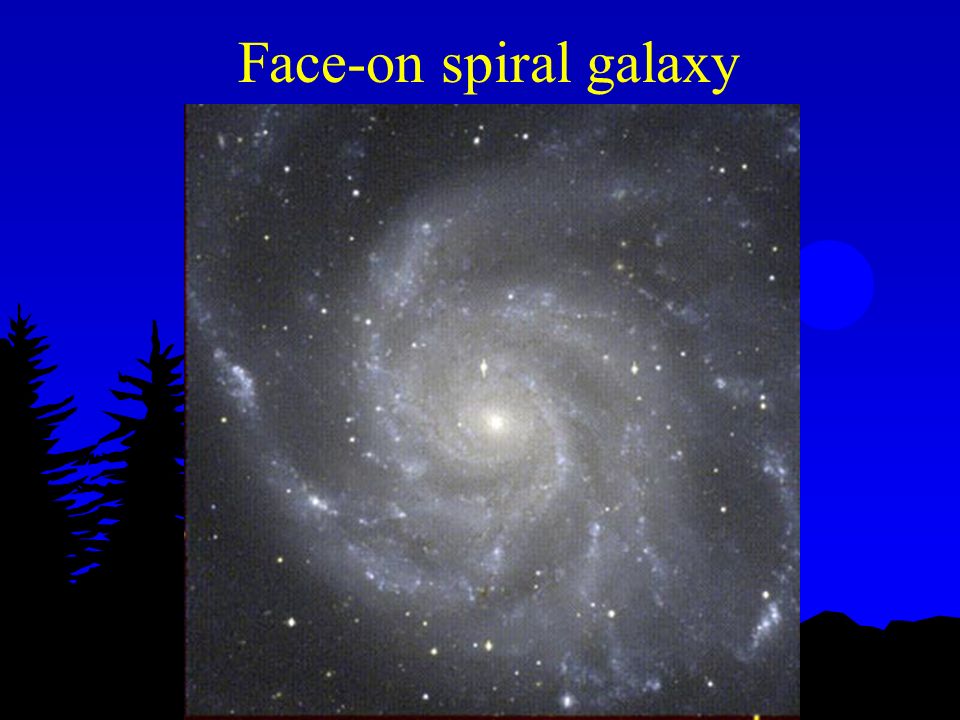 Face-on spiral galaxy